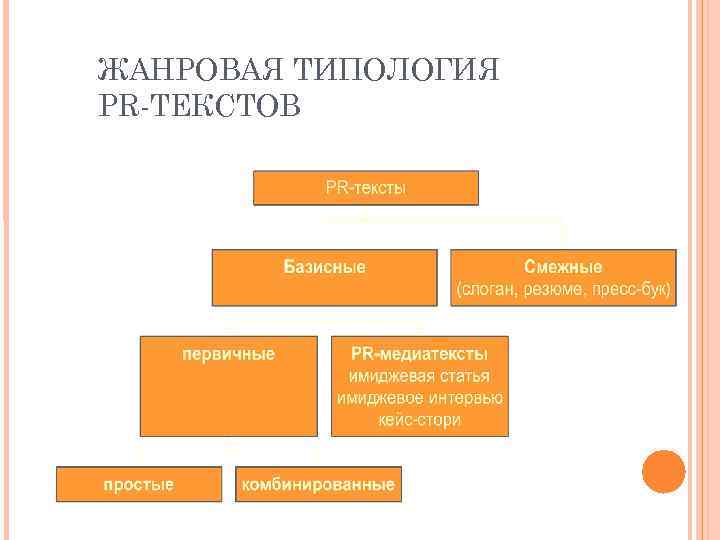 ЖАНРОВАЯ ТИПОЛОГИЯ PR-ТЕКСТОВ

PR-тексты

Базисные

Смежные
(слоган, резюме, пресс-бук)

первичные

PR-медиатексты
имиджевая статья
имиджевое интервью
кейс-стори

простые

комбинированные